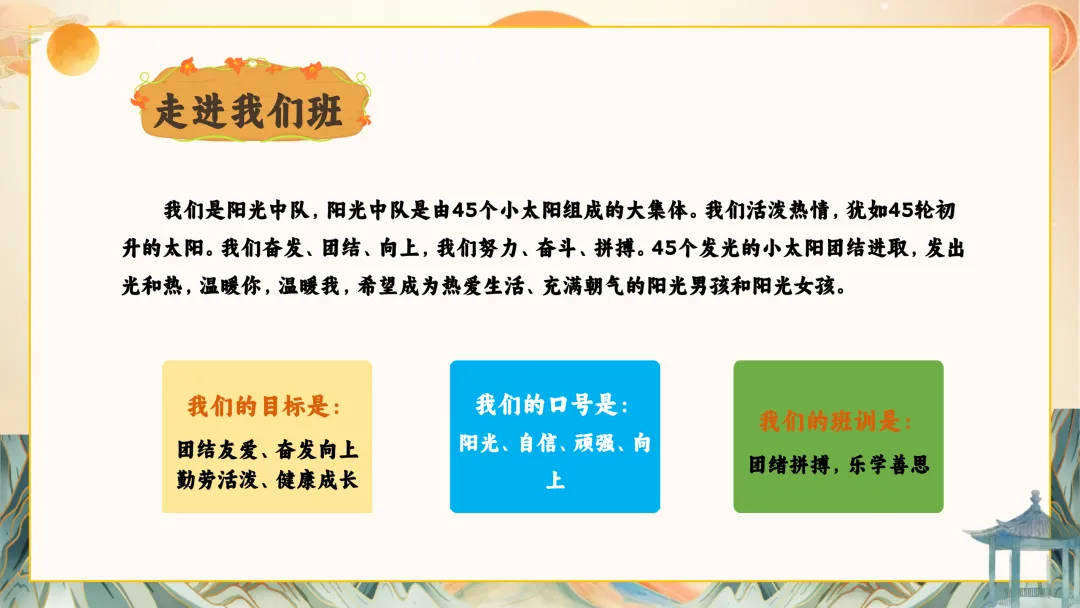 走进我们班

我们是阳光中队，阳光中队是由45个小太阳组成的大集体。我们活泼热情，犹如45轮初升的太阳。我们奋发、团结、向上，我们努力、奋斗、拼搏。45个发光的小太阳团结进取，发出光和热，温暖你，温暖我，希望成为热爱生活、充满朝气的阳光男孩和阳光女孩。

我们的目标是：
团结友爱、奋发向上
勤劳活泼、健康成长

我们的口号是：
阳光、自信、顽强、向上

我们的班训是：
团结拼搏，乐学善思